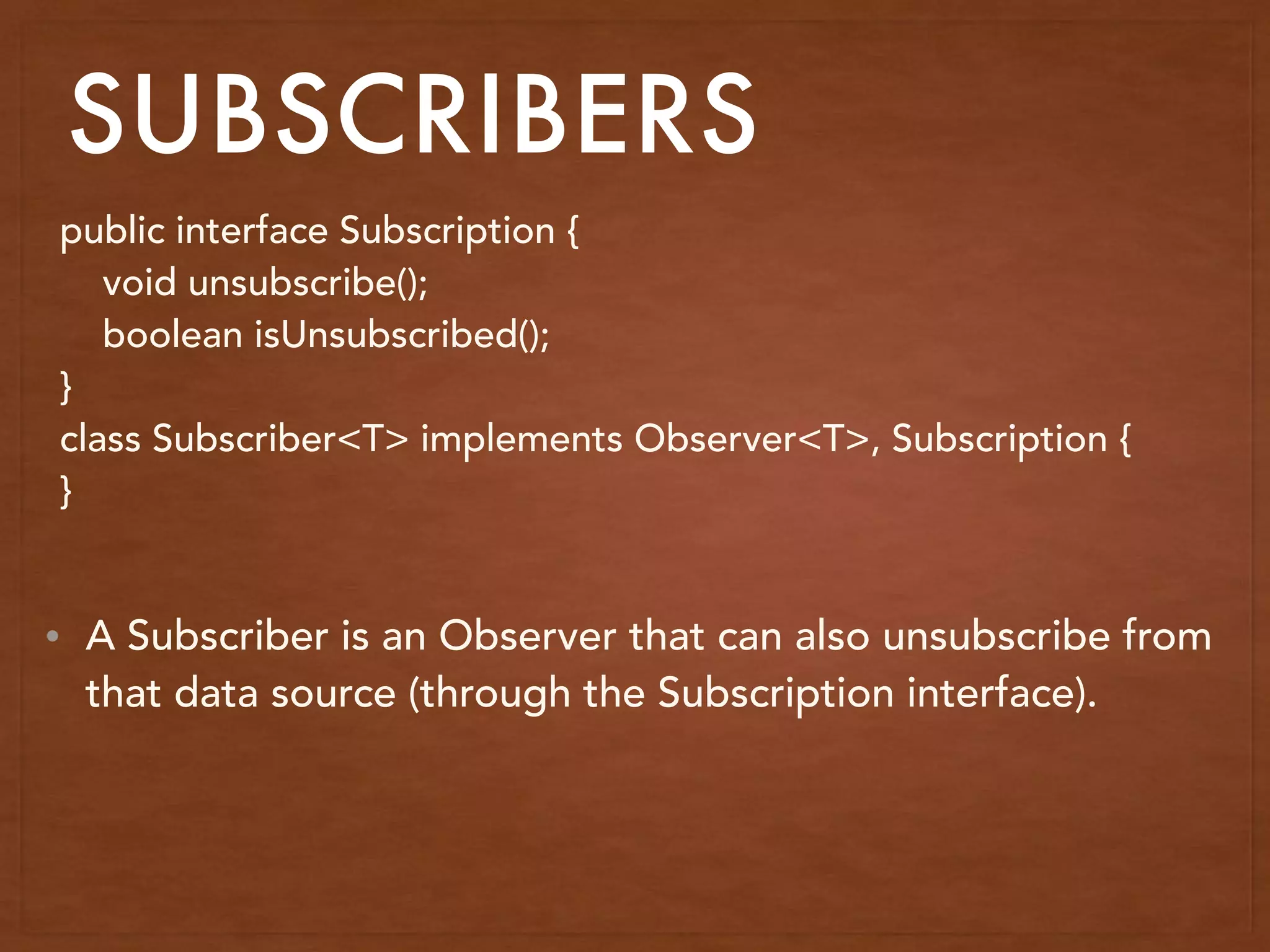 SUBSCRIBERS

public interface Subscription {
void unsubscribe();
boolean isUnsubscribed();
}
class Subscriber<T> implements Observer<T>, Subscription {
}

• A Subscriber is an Observer that can also unsubscribe from that data source (through the Subscription interface).